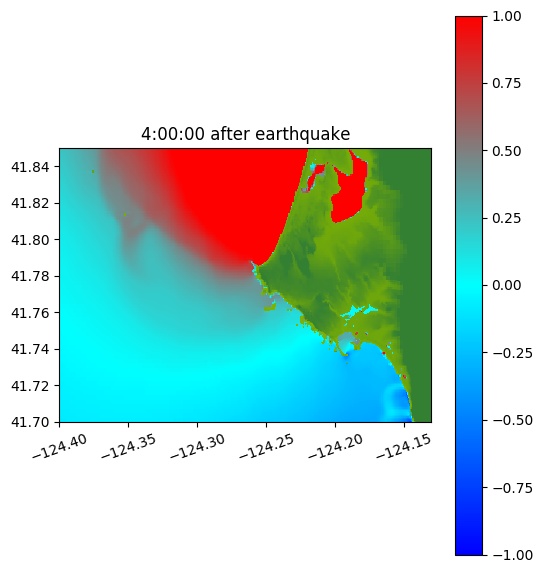 4:00:00 after earthquake

41.84
41.82
41.80
41.78
41.76
41.74
41.72
41.70

−124.40
−124.35
−124.30
−124.25
−124.20
−124.15

1.00
0.75
0.50
0.25
0.00
−0.25
−0.50
−0.75
−1.00